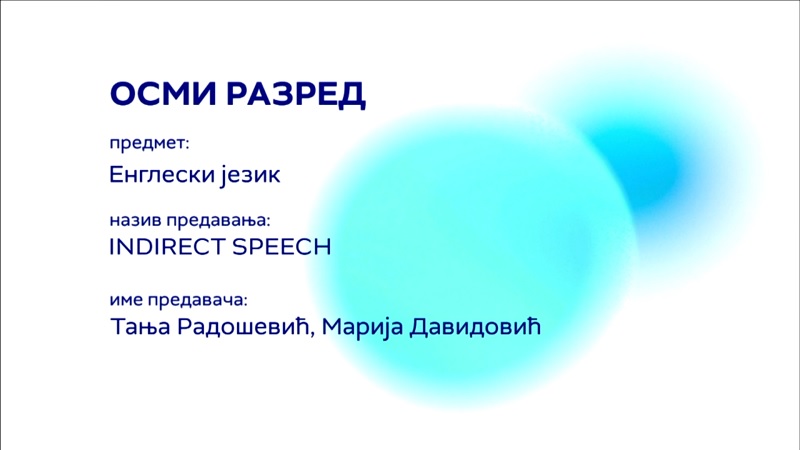 ОСМИ РАЗРЕД

предмет:

Енглески језик

назив предавања:

INDIRECT SPEECH

име предавача:

Тања Радошевић, Марија Давидовић